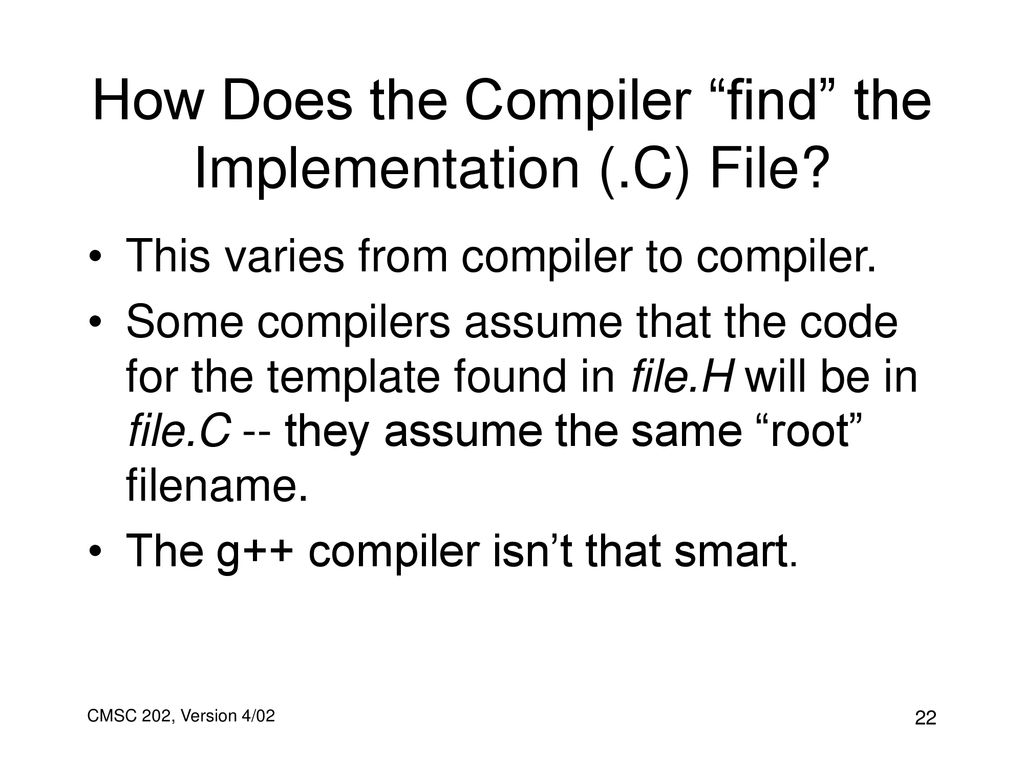 How Does the Compiler “find” the Implementation (.C) File?

• This varies from compiler to compiler.

• Some compilers assume that the code for the template found in file.H will be in file.C -- they assume the same “root” filename.

• The g++ compiler isn’t that smart.

CMSC 202, Version 4/02

22